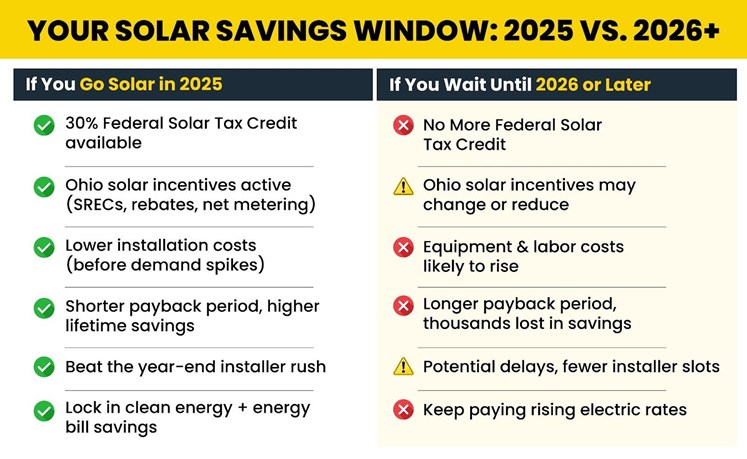 YOUR SOLAR SAVINGS WINDOW: 2025 VS. 2026+

If You Go Solar in 2025

30% Federal Solar Tax Credit available

Ohio solar incentives active (SRECs, rebates, net metering)

Lower installation costs (before demand spikes)

Shorter payback period, higher lifetime savings

Beat the year-end installer rush

Lock in clean energy + energy bill savings

If You Wait Until 2026 or Later

No More Federal Solar Tax Credit

Ohio solar incentives may change or reduce

Equipment & labor costs likely to rise

Longer payback period, thousands lost in savings

Potential delays, fewer installer slots

Keep paying rising electric rates